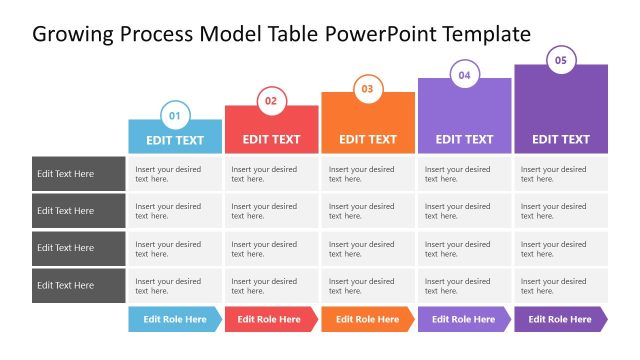 Growing Process Model Table PowerPoint Template

|  | 01 EDIT TEXT | 02 EDIT TEXT | 03 EDIT TEXT | 04 EDIT TEXT | 05 EDIT TEXT |
|---|---|---|---|---|---|
| Edit Text Here | Insert your desired text here. | Insert your desired text here. | Insert your desired text here. | Insert your desired text here. | Insert your desired text here. |
| Edit Text Here | Insert your desired text here. | Insert your desired text here. | Insert your desired text here. | Insert your desired text here. | Insert your desired text here. |
| Edit Text Here | Insert your desired text here. | Insert your desired text here. | Insert your desired text here. | Insert your desired text here. | Insert your desired text here. |
| Edit Text Here | Insert your desired text here. | Insert your desired text here. | Insert your desired text here. | Insert your desired text here. | Insert your desired text here. |
|  | Edit Role Here | Edit Role Here | Edit Role Here | Edit Role Here | Edit Role Here |